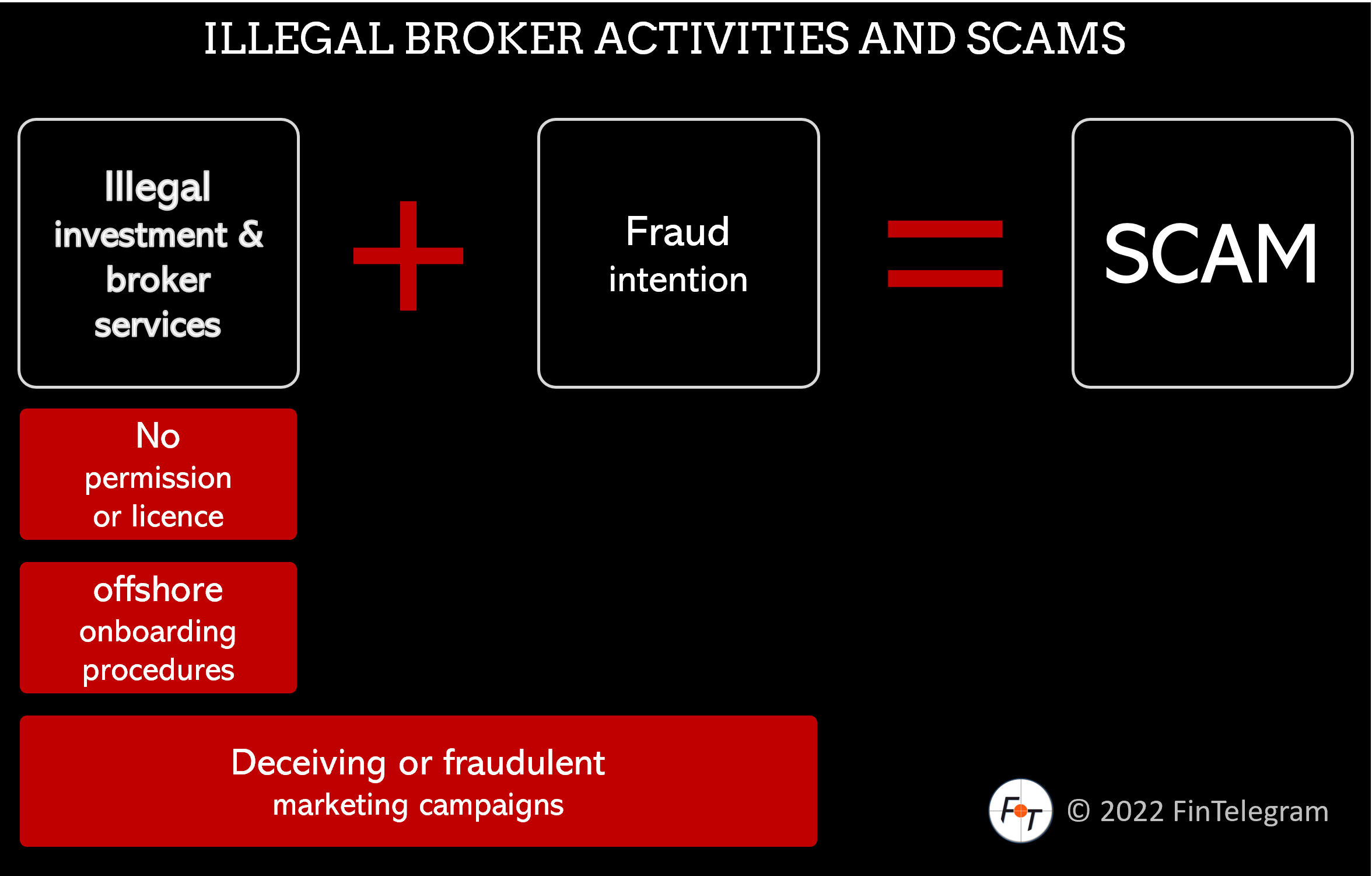 ILLEGAL BROKER ACTIVITIES AND SCAMS

Illegal investment & broker services

+

Fraud intention

=

SCAM

No permission or licence

offshore onboarding procedures

Deceiving or fraudulent marketing campaigns

FT © 2022 FinTelegram